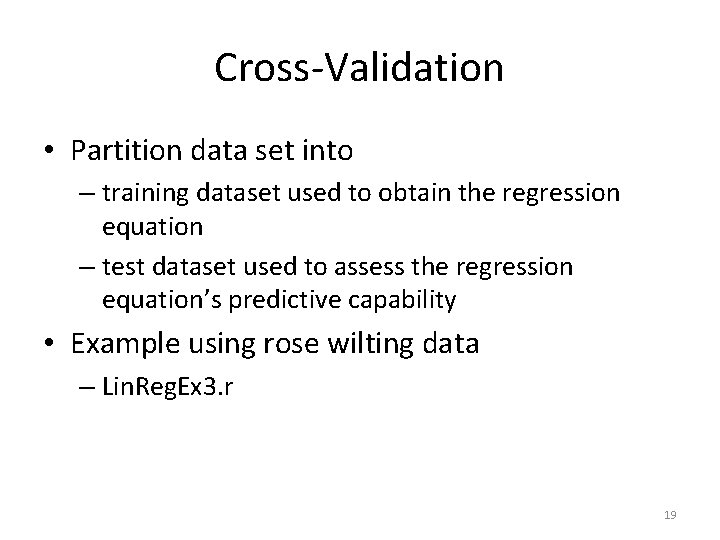 Cross-Validation

• Partition data set into
  – training dataset used to obtain the regression equation
  – test dataset used to assess the regression equation's predictive capability
• Example using rose wilting data
  – LinRegEx3.r

19